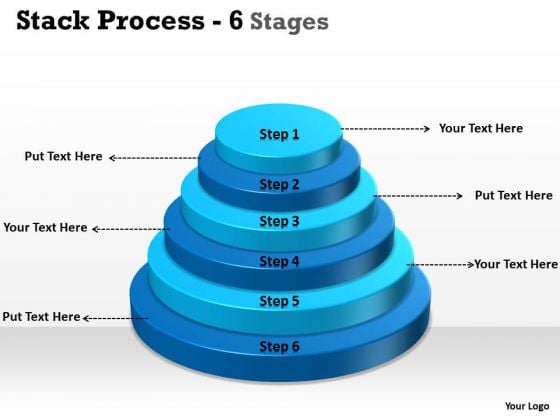 Stack Process - 6 Stages

Step 1

Your Text Here

Put Text Here

Step 2

Put Text Here

Step 3

Your Text Here

Step 4

Your Text Here

Step 5

Put Text Here

Step 6

Your Logo